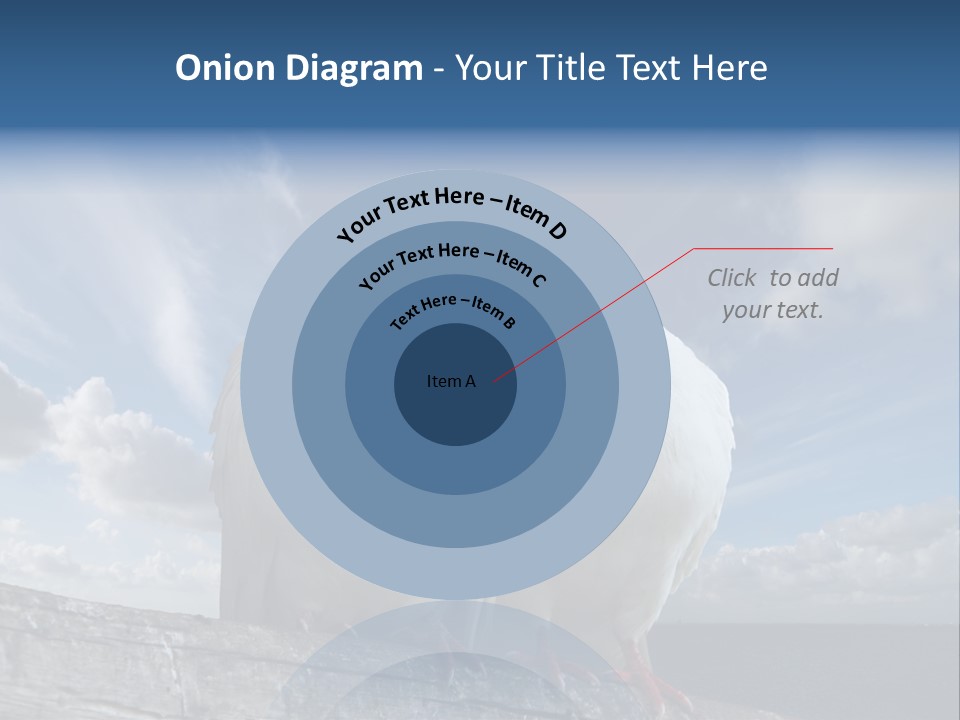 Onion Diagram - Your Title Text Here

Your Text Here – Item D

Your Text Here – Item C

Text Here – Item B

Item A

Click to add your text.